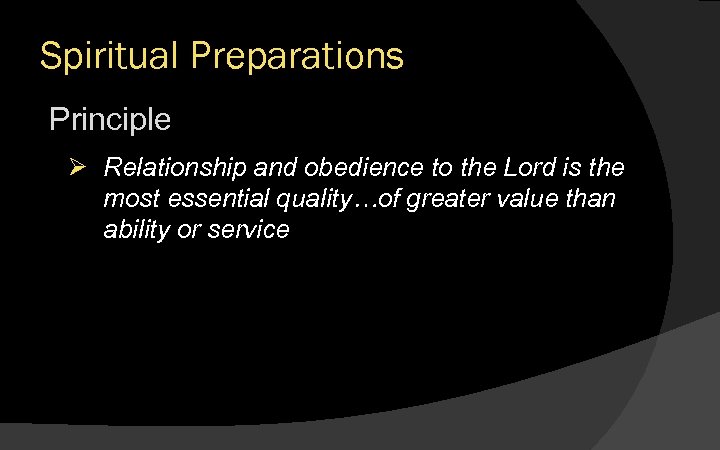 Spiritual Preparations

Principle

➢ Relationship and obedience to the Lord is the most essential quality…of greater value than ability or service